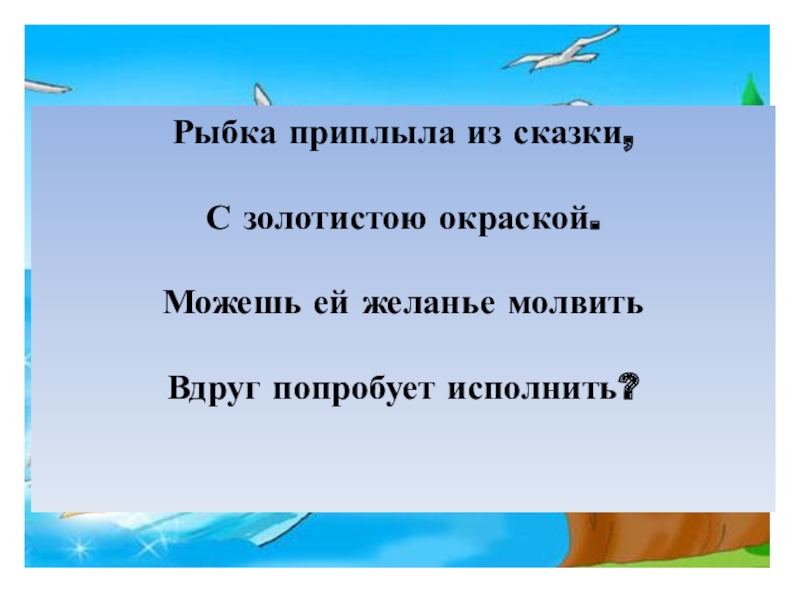 Рыбка приплыла из сказки,

С золотистою окраской.

Можешь ей желанье молвить

Вдруг попробует исполнить?